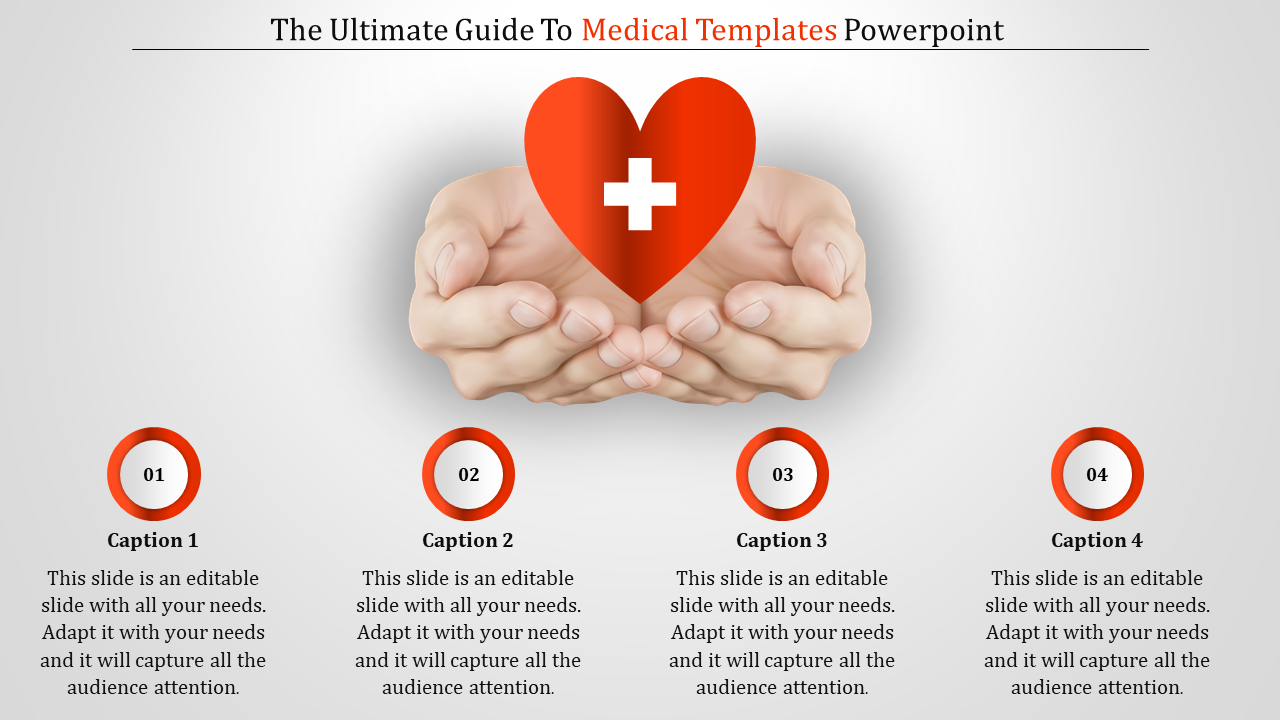 The Ultimate Guide To Medical Templates Powerpoint

01

Caption 1

This slide is an editable slide with all your needs. Adapt it with your needs and it will capture all the audience attention.

02

Caption 2

This slide is an editable slide with all your needs. Adapt it with your needs and it will capture all the audience attention.

03

Caption 3

This slide is an editable slide with all your needs. Adapt it with your needs and it will capture all the audience attention.

04

Caption 4

This slide is an editable slide with all your needs. Adapt it with your needs and it will capture all the audience attention.